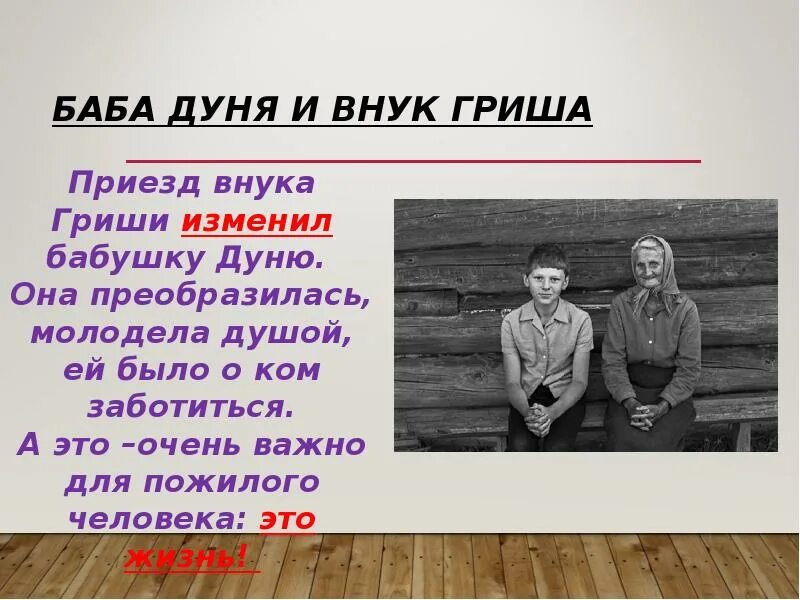 БАБА ДУНЯ И ВНУК ГРИША

Приезд внука Гриши изменил бабушку Дуню. Она преобразилась, молодела душой, ей было о ком заботиться. А это –очень важно для пожилого человека: это жизнь!